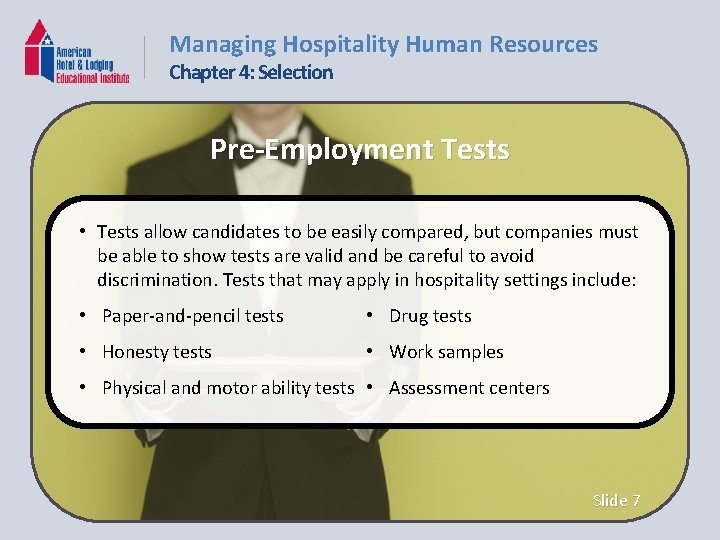 American Hotel & Lodging Educational Institute

Managing Hospitality Human Resources
Chapter 4: Selection

Pre-Employment Tests

• Tests allow candidates to be easily compared, but companies must be able to show tests are valid and be careful to avoid discrimination. Tests that may apply in hospitality settings include:

• Paper-and-pencil tests
• Honesty tests
• Physical and motor ability tests

• Drug tests
• Work samples
• Assessment centers

Slide 7